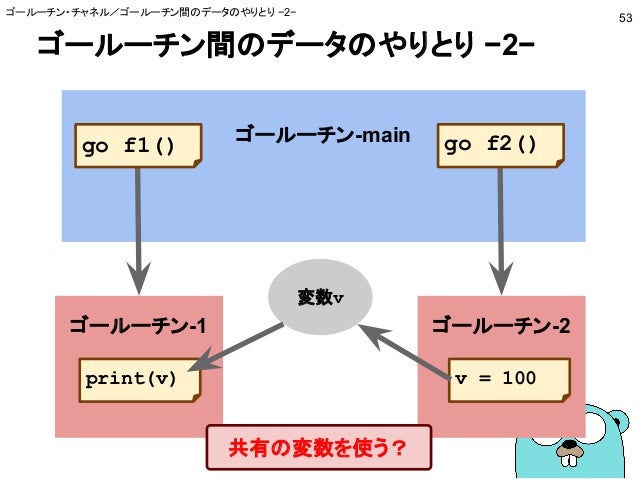 ゴールーチン・チャネル／ゴールーチン間のデータのやりとり −2−

53

ゴールーチン間のデータのやりとり −2−

ゴールーチン-main

go f1()

go f2()

変数v

ゴールーチン-1

print(v)

ゴールーチン-2

v = 100

共有の変数を使う？